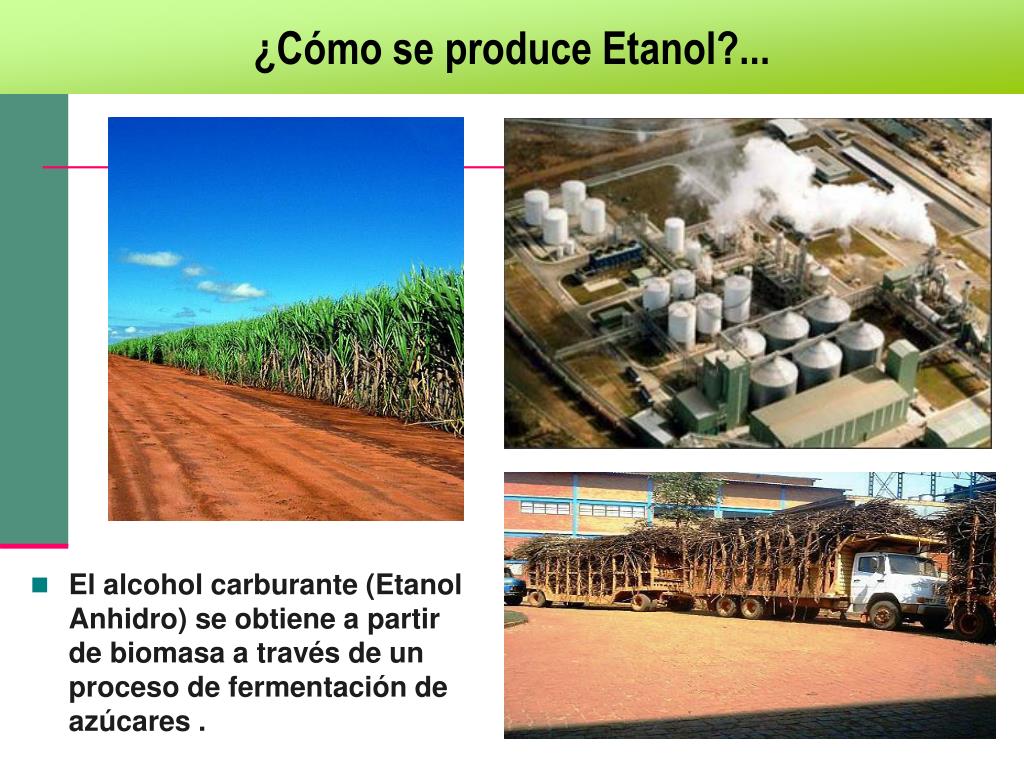 ¿Cómo se produce Etanol?...

El alcohol carburante (Etanol Anhidro) se obtiene a partir de biomasa a través de un proceso de fermentación de azúcares .